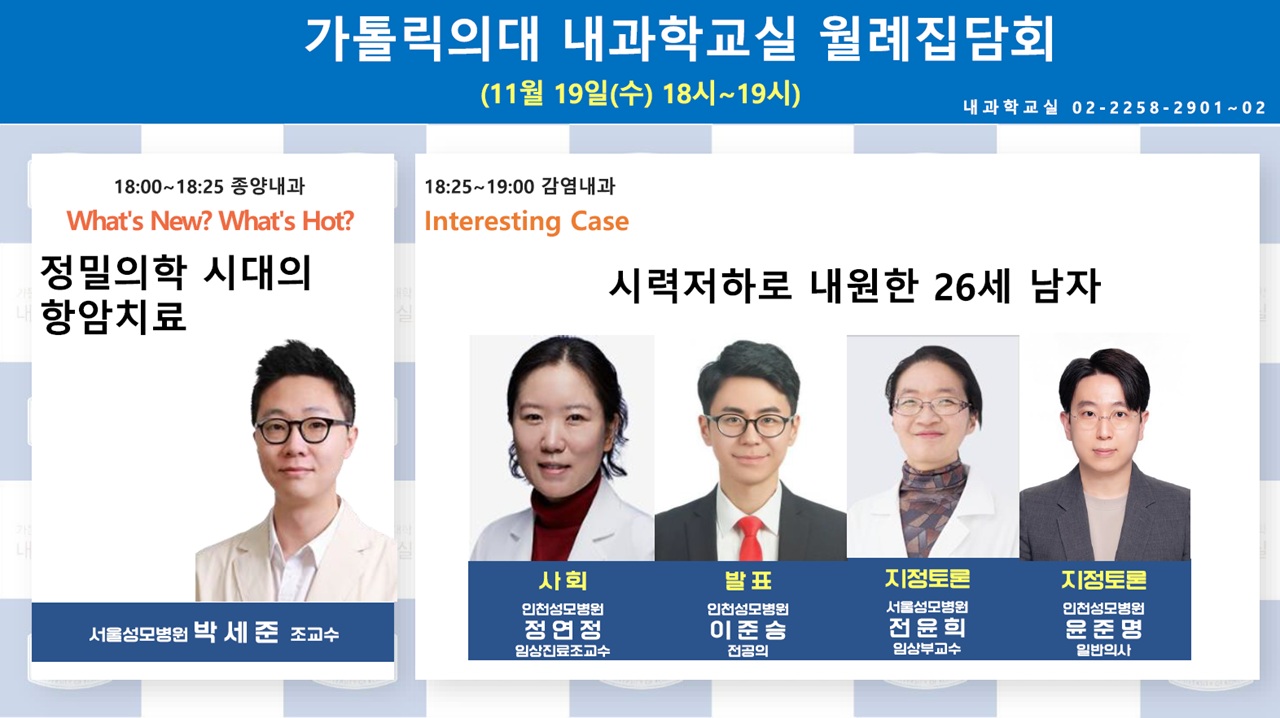 가톨릭의대 내과학교실 월례집담회

(11월 19일(수) 18시~19시)

내과학교실 02-2258-2901~02

18:00~18:25 종양내과

What's New? What's Hot?

정밀의학 시대의 항암치료

서울성모병원 박세준 조교수

18:25~19:00 감염내과

Interesting Case

시력저하로 내원한 26세 남자

사회
인천성모병원
정연정
임상진료조교수

발표
인천성모병원
이준승
전공의

지정토론
서울성모병원
전윤희
임상부교수

지정토론
인천성모병원
윤준명
일반의사